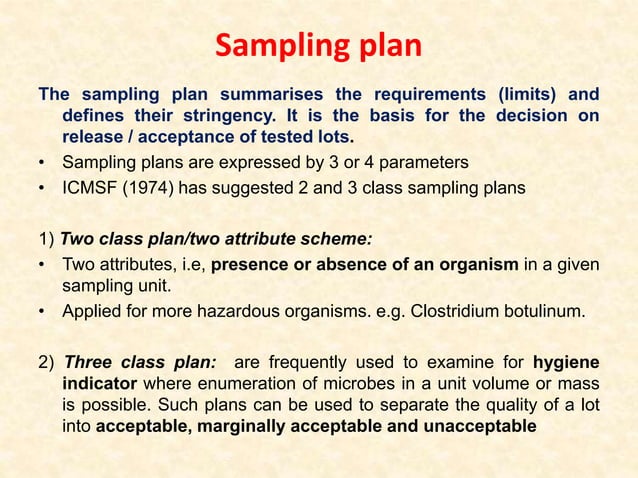 Sampling plan

The sampling plan summarises the requirements (limits) and defines their stringency. It is the basis for the decision on release / acceptance of tested lots.

• Sampling plans are expressed by 3 or 4 parameters
• ICMSF (1974) has suggested 2 and 3 class sampling plans

1) Two class plan/two attribute scheme:
• Two attributes, i.e, presence or absence of an organism in a given sampling unit.
• Applied for more hazardous organisms. e.g. Clostridium botulinum.

2) Three class plan: are frequently used to examine for hygiene indicator where enumeration of microbes in a unit volume or mass is possible. Such plans can be used to separate the quality of a lot into acceptable, marginally acceptable and unacceptable